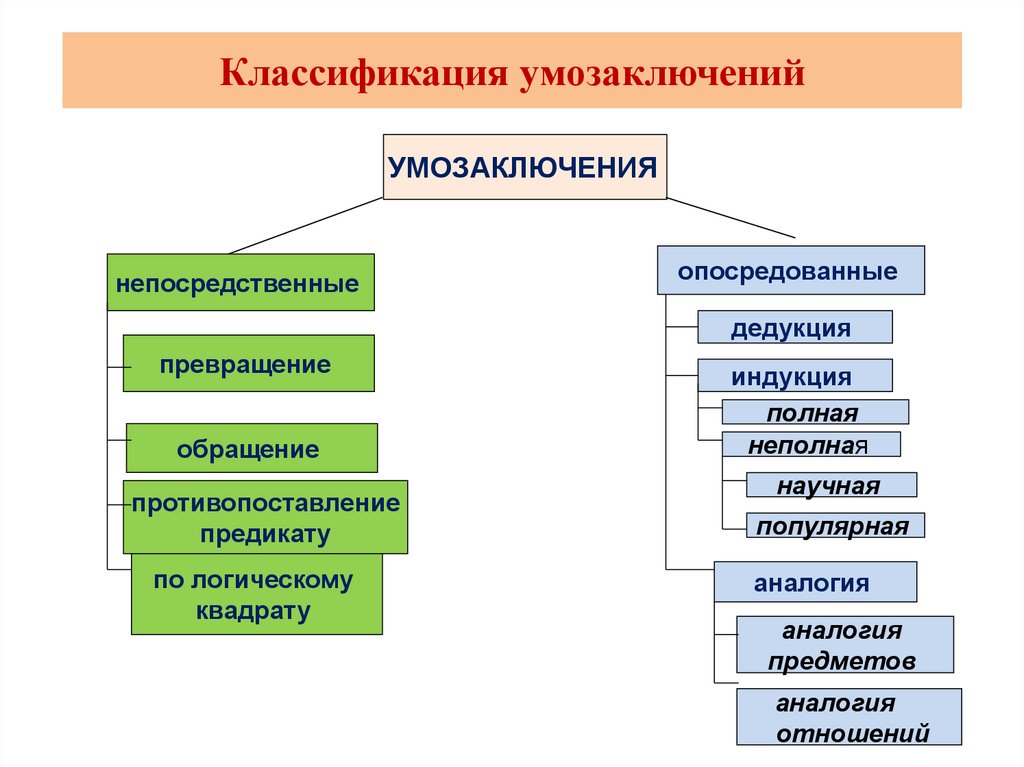 Классификация умозаключений

УМОЗАКЛЮЧЕНИЯ

непосредственные

превращение

обращение

противопоставление предикату

по логическому квадрату

опосредованные

дедукция

индукция

полная

неполная

научная

популярная

аналогия

аналогия предметов

аналогия отношений